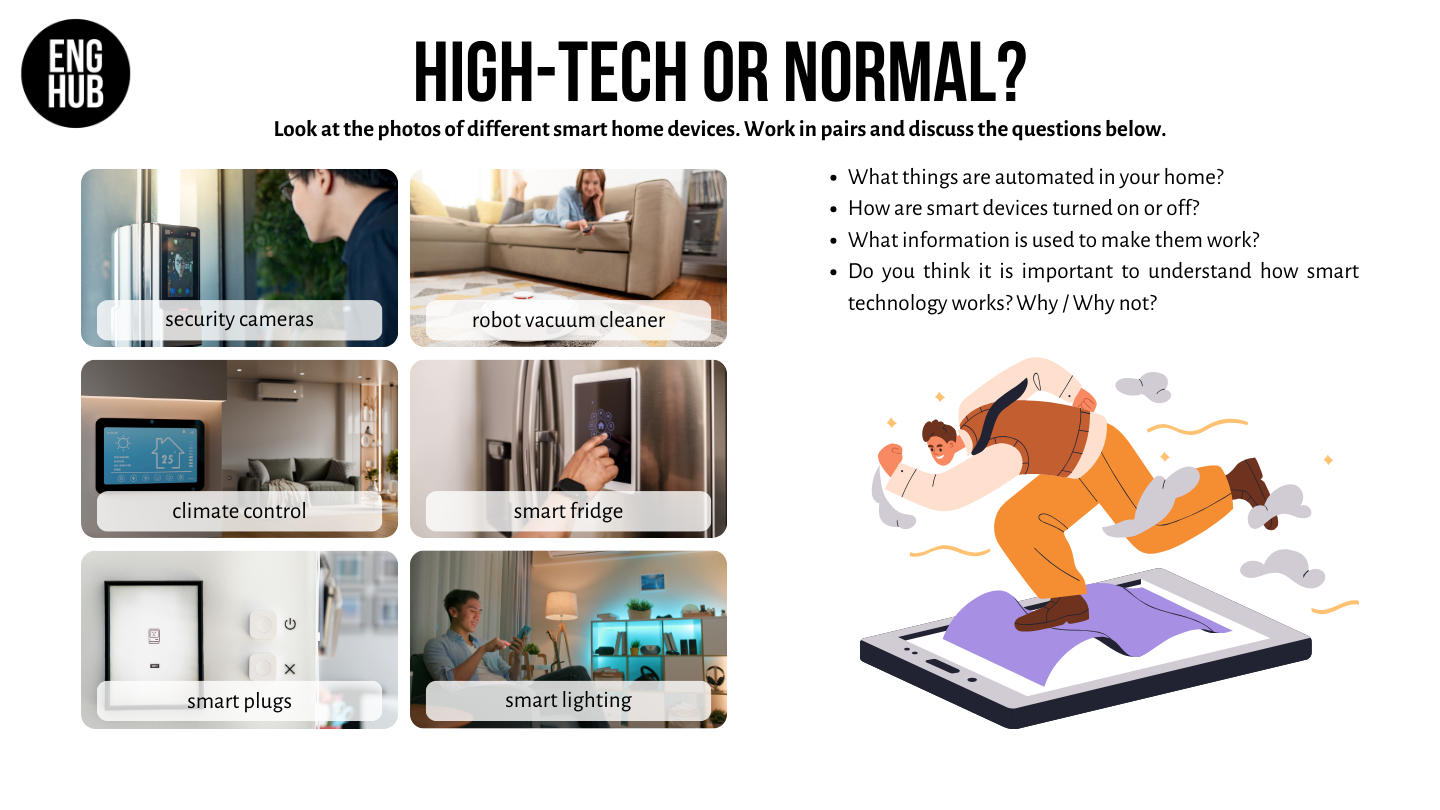 ENG HUB

HIGH-TECH OR NORMAL?

Look at the photos of different smart home devices. Work in pairs and discuss the questions below.

security cameras

robot vacuum cleaner

climate control

smart fridge

smart plugs

smart lighting

• What things are automated in your home?
• How are smart devices turned on or off?
• What information is used to make them work?
• Do you think it is important to understand how smart technology works? Why / Why not?